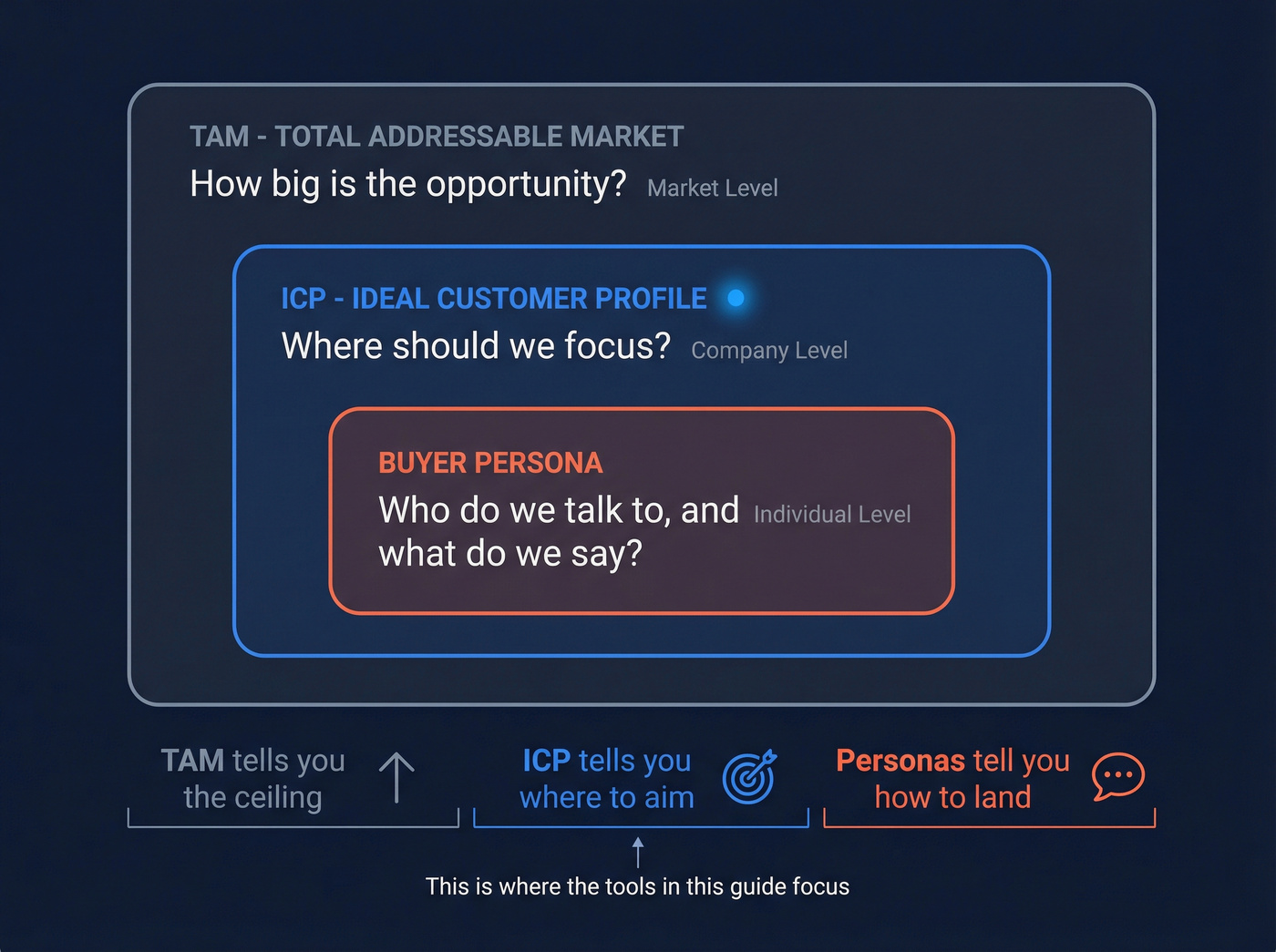 TAM - TOTAL ADDRESSABLE MARKET
How big is the opportunity? Market Level

ICP - IDEAL CUSTOMER PROFILE
Where should we focus? Company Level

BUYER PERSONA
Who do we talk to, and what do we say? Individual Level

TAM tells you the ceiling

ICP tells you where to aim

Personas tell you how to land

This is where the tools in this guide focus